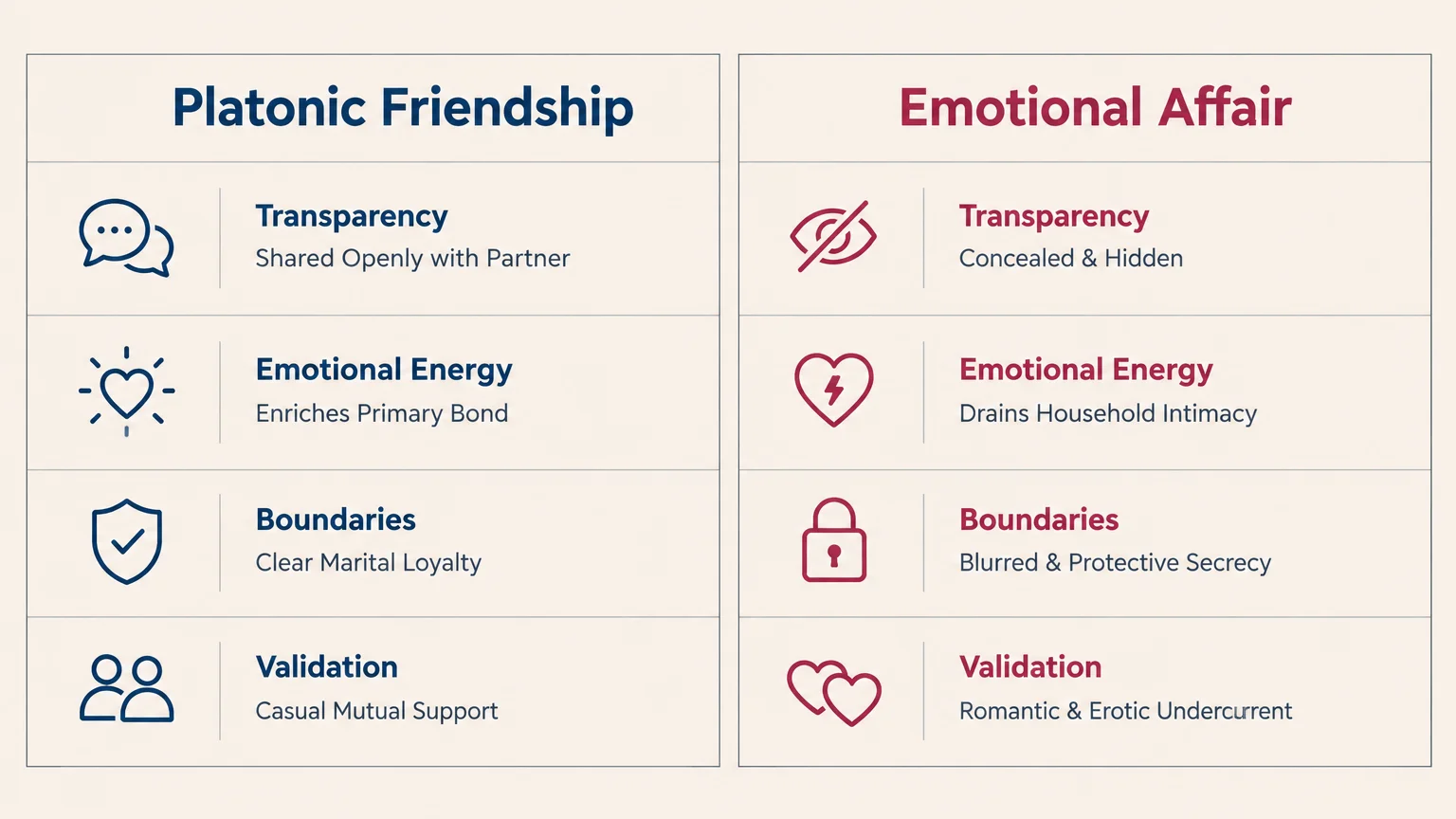 Platonic Friendship

Transparency
Shared Openly with Partner

Emotional Energy
Enriches Primary Bond

Boundaries
Clear Marital Loyalty

Validation
Casual Mutual Support

Emotional Affair

Transparency
Concealed & Hidden

Emotional Energy
Drains Household Intimacy

Boundaries
Blurred & Protective Secrecy

Validation
Romantic & Erotic Undercurrent